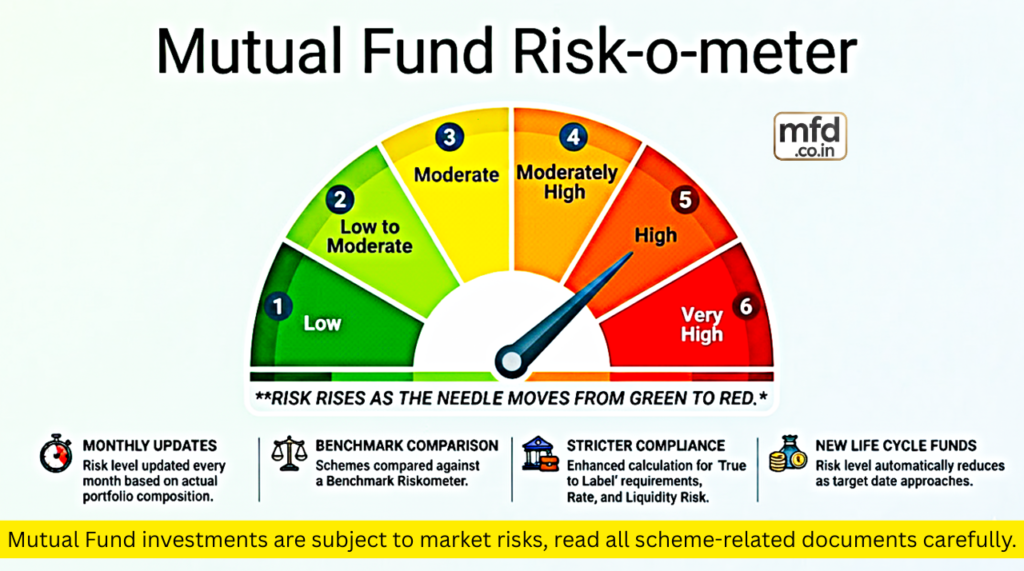 Mutual Fund Risk-o-meter

mfd
.co.in

1 Low

2 Low to Moderate

3 Moderate

4 Moderately High

5 High

6 Very High

**RISK RISES AS THE NEEDLE MOVES FROM GREEN TO RED.*

MONTHLY UPDATES
Risk level updated every month based on actual portfolio composition.

BENCHMARK COMPARISON
Schemes compared against a Benchmark Riskometer.

STRICTER COMPLIANCE
Enhanced calculation for 'True to Label' requirements, Rate, and Liquidity Risk.

NEW LIFE CYCLE FUNDS
Risk level automatically reduces as target date approaches.

Mutual Fund investments are subject to market risks, read all scheme-related documents carefully.